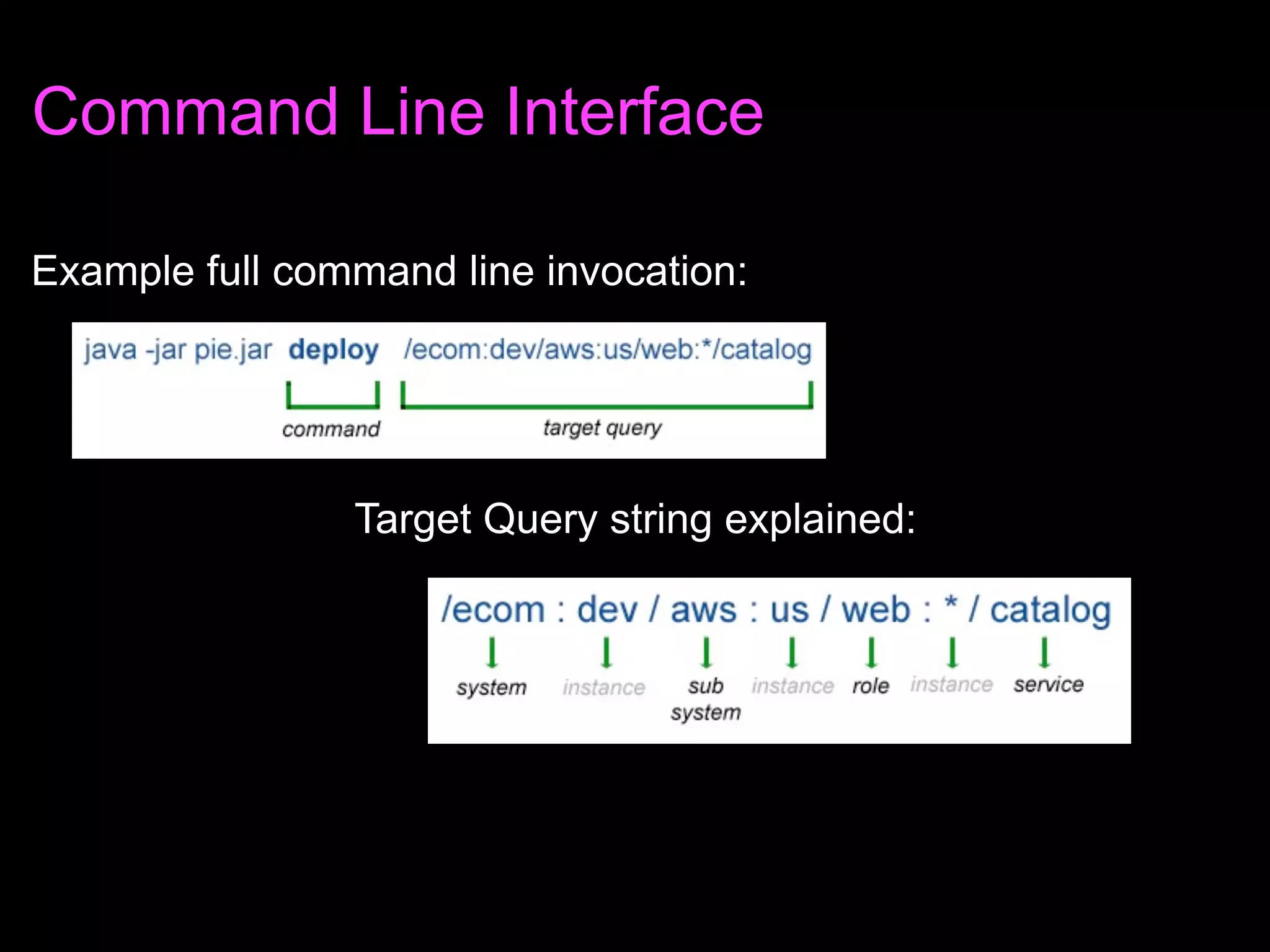 Command Line Interface

Example full command line invocation:

java -jar pie.jar deploy /ecom:dev/aws:us/web:*/catalog

command

target query

Target Query string explained:

/ecom : dev / aws : us / web : * / catalog

system

instance

sub system

instance

role

instance

service